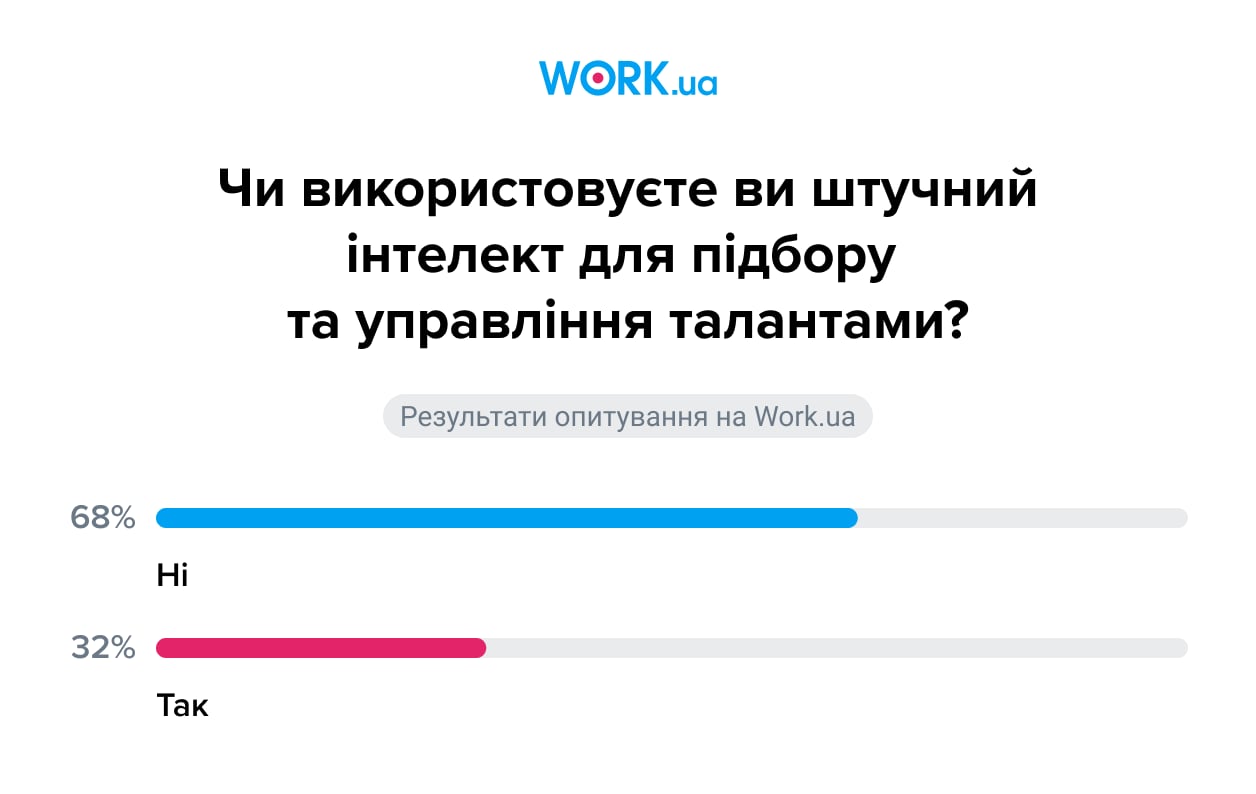 WORK.ua

Чи використовуєте ви штучний інтелект для підбору та управління талантами?

Результати опитування на Work.ua

68%
Ні

32%
Так